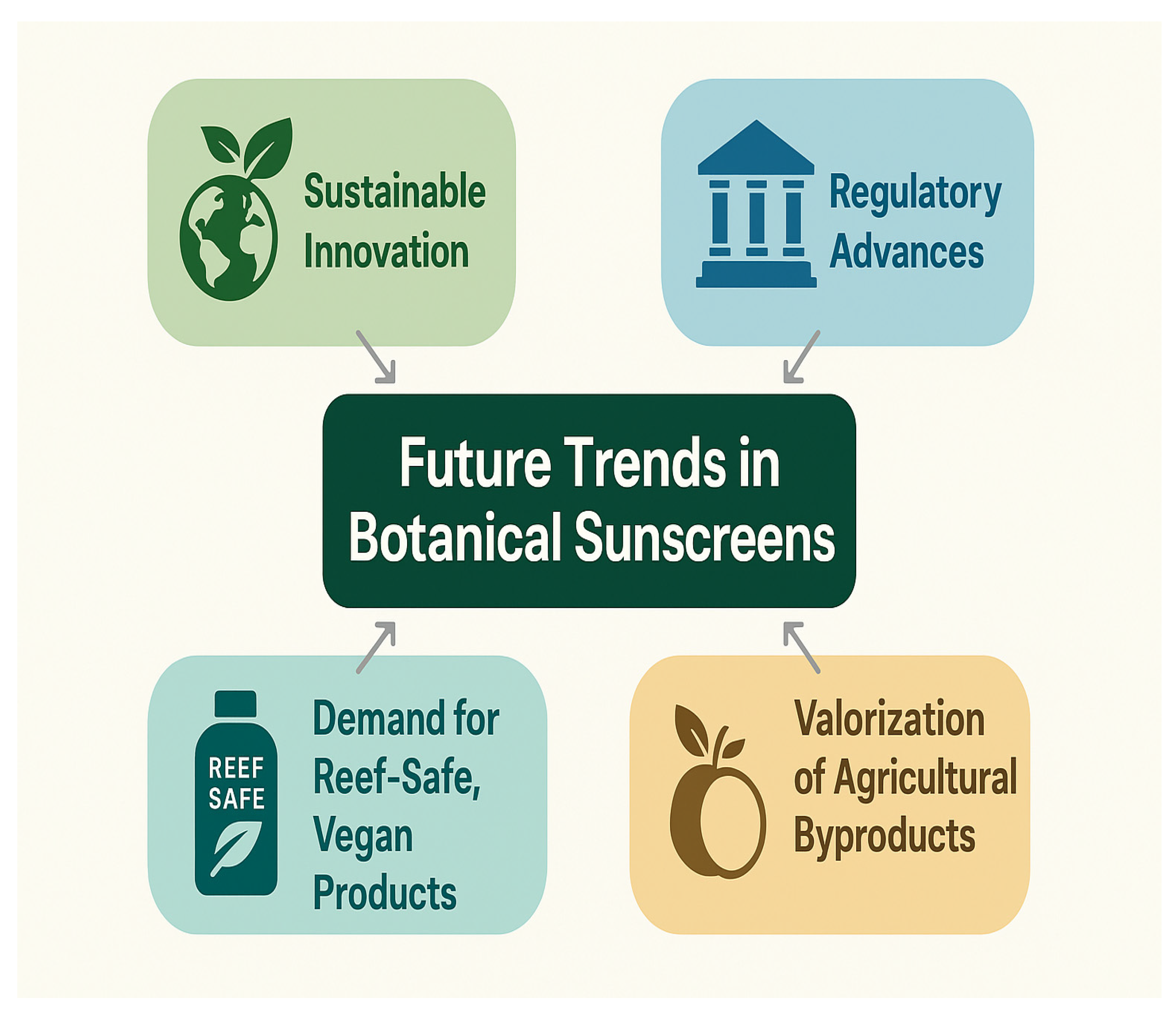 Sustainable Innovation

Regulatory Advances

Future Trends in Botanical Sunscreens

REEF SAFE

Demand for Reef-Safe, Vegan Products

Valorization of Agricultural Byproducts